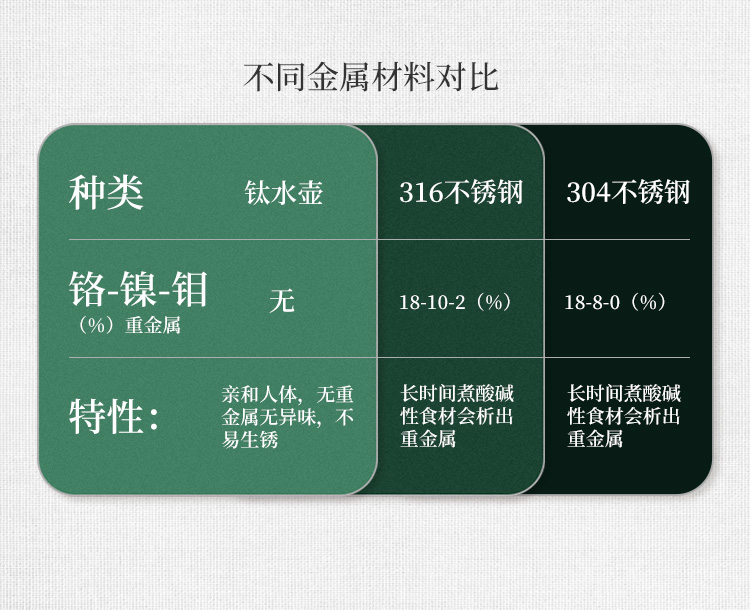 不同金属材料对比

| 种类 | 钛水壶 | 316不锈钢 | 304不锈钢 |
|---|---|---|---|
| 铬-镍-钼（%）重金属 | 无 | 18-10-2（%） | 18-8-0（%） |
| 特性： | 亲和人体，无重金属无异味，不易生锈 | 长时间煮酸碱性食材会析出重金属 | 长时间煮酸碱性食材会析出重金属 |